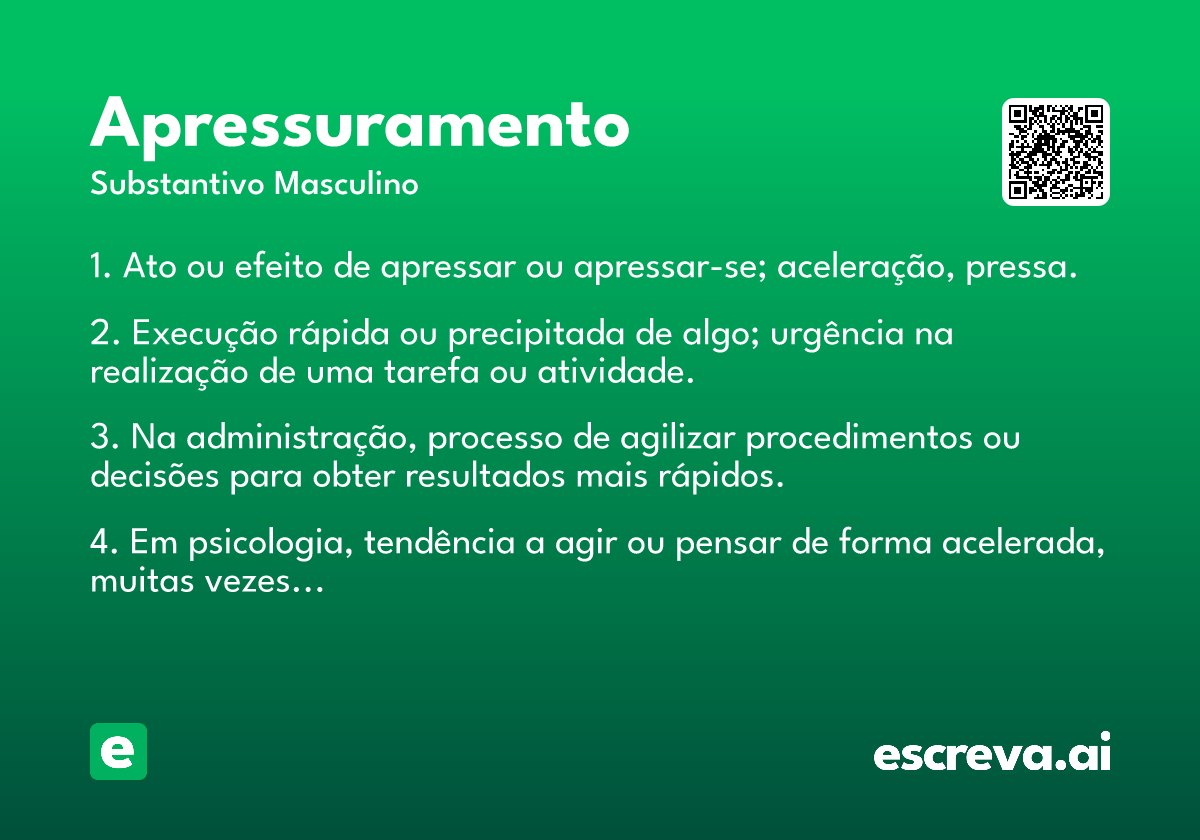 Apressuramento
Substantivo Masculino

1. Ato ou efeito de apressar ou apressar-se; aceleração, pressa.

2. Execução rápida ou precipitada de algo; urgência na realização de uma tarefa ou atividade.

3. Na administração, processo de agilizar procedimentos ou decisões para obter resultados mais rápidos.

4. Em psicologia, tendência a agir ou pensar de forma acelerada, muitas vezes…

e

escreva.ai